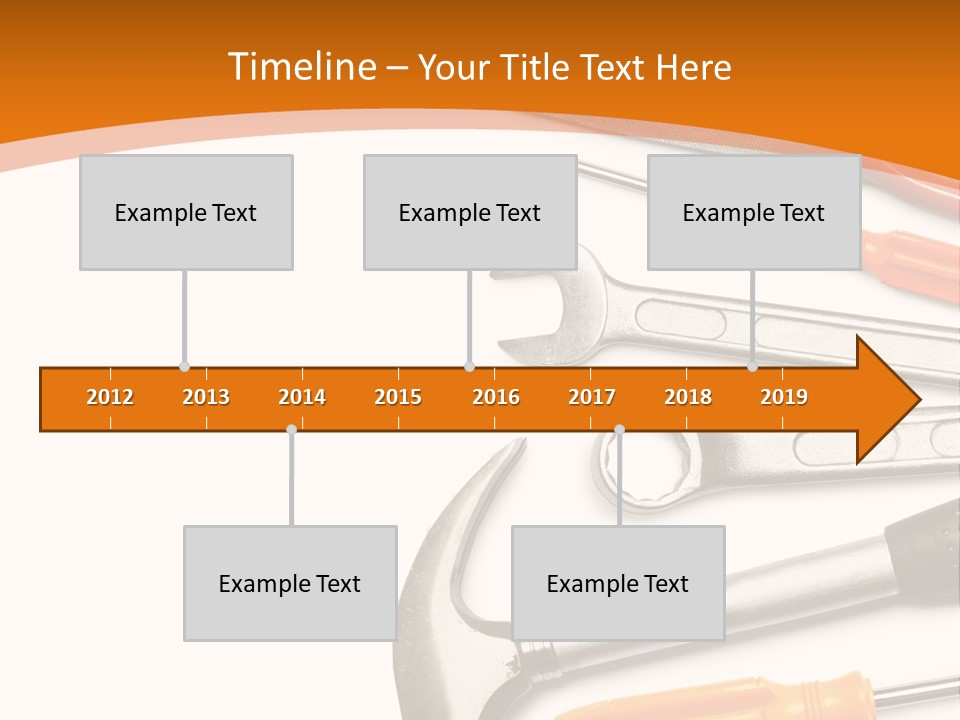 Timeline – Your Title Text Here

Example Text

Example Text

Example Text

2012 2013 2014 2015 2016 2017 2018 2019

Example Text

Example Text